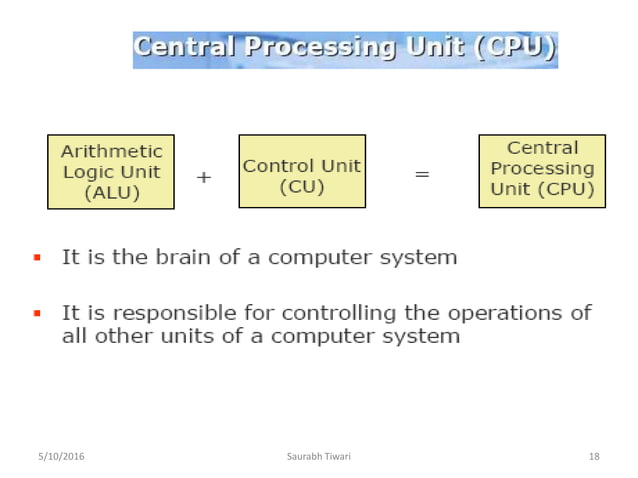 Central Processing Unit (CPU)

Arithmetic Logic Unit (ALU) + Control Unit (CU) = Central Processing Unit (CPU)

▪ It is the brain of a computer system

▪ It is responsible for controlling the operations of all other units of a computer system

5/10/2016 Saurabh Tiwari 18